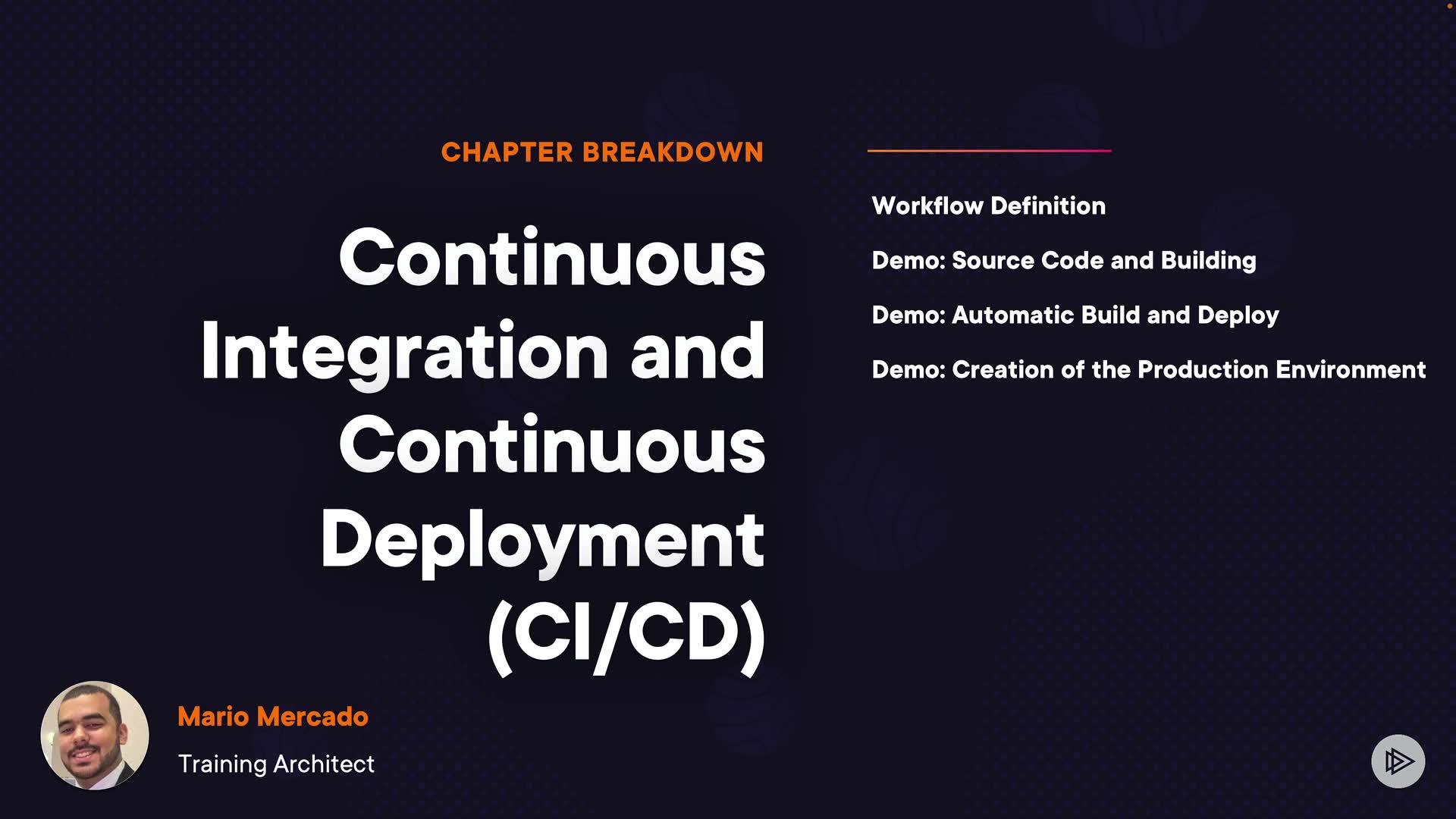 CHAPTER BREAKDOWN

Continuous Integration and Continuous Deployment (CI/CD)

Workflow Definition

Demo: Source Code and Building

Demo: Automatic Build and Deploy

Demo: Creation of the Production Environment

Mario Mercado

Training Architect